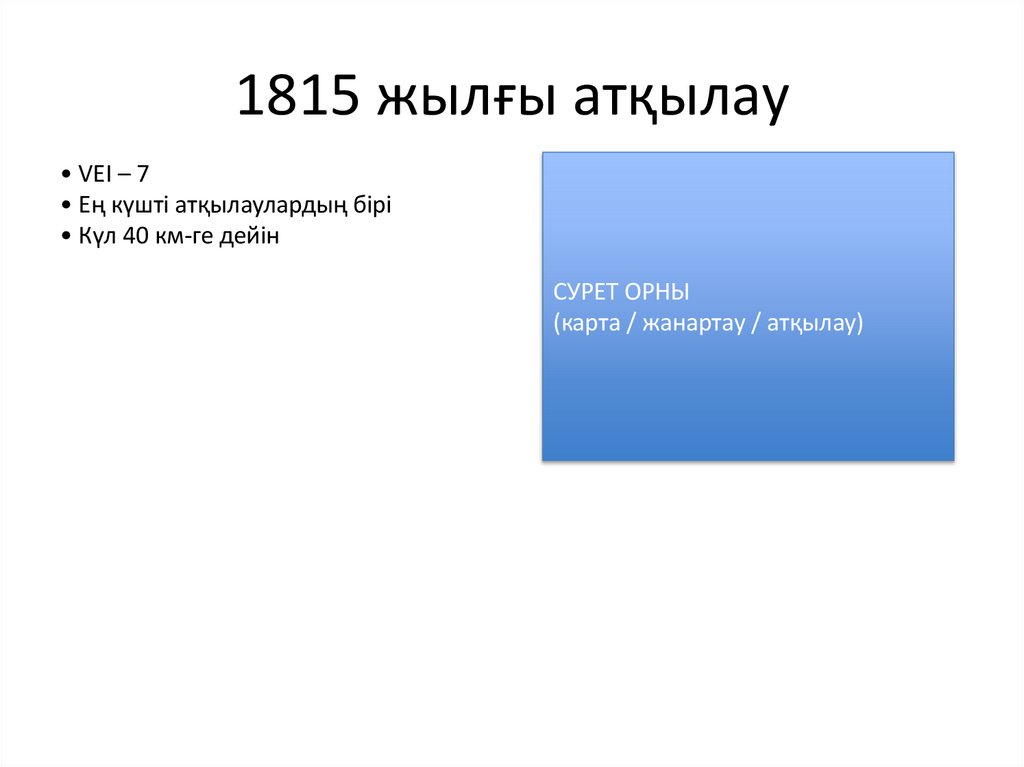 1815 жылғы атқылау

• VEI – 7
• Ең күшті атқылаулардың бірі
• Күл 40 км-ге дейін

СУРЕТ ОРНЫ
(карта / жанартау / атқылау)